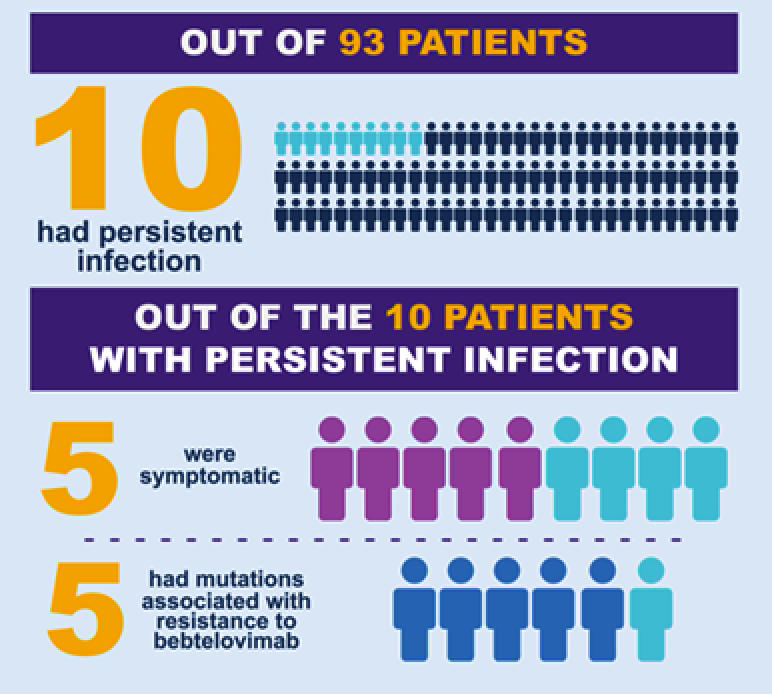 OUT OF 93 PATIENTS

10
had persistent infection

OUT OF THE 10 PATIENTS WITH PERSISTENT INFECTION

5
were symptomatic

5
had mutations associated with resistance to bebtelovimab